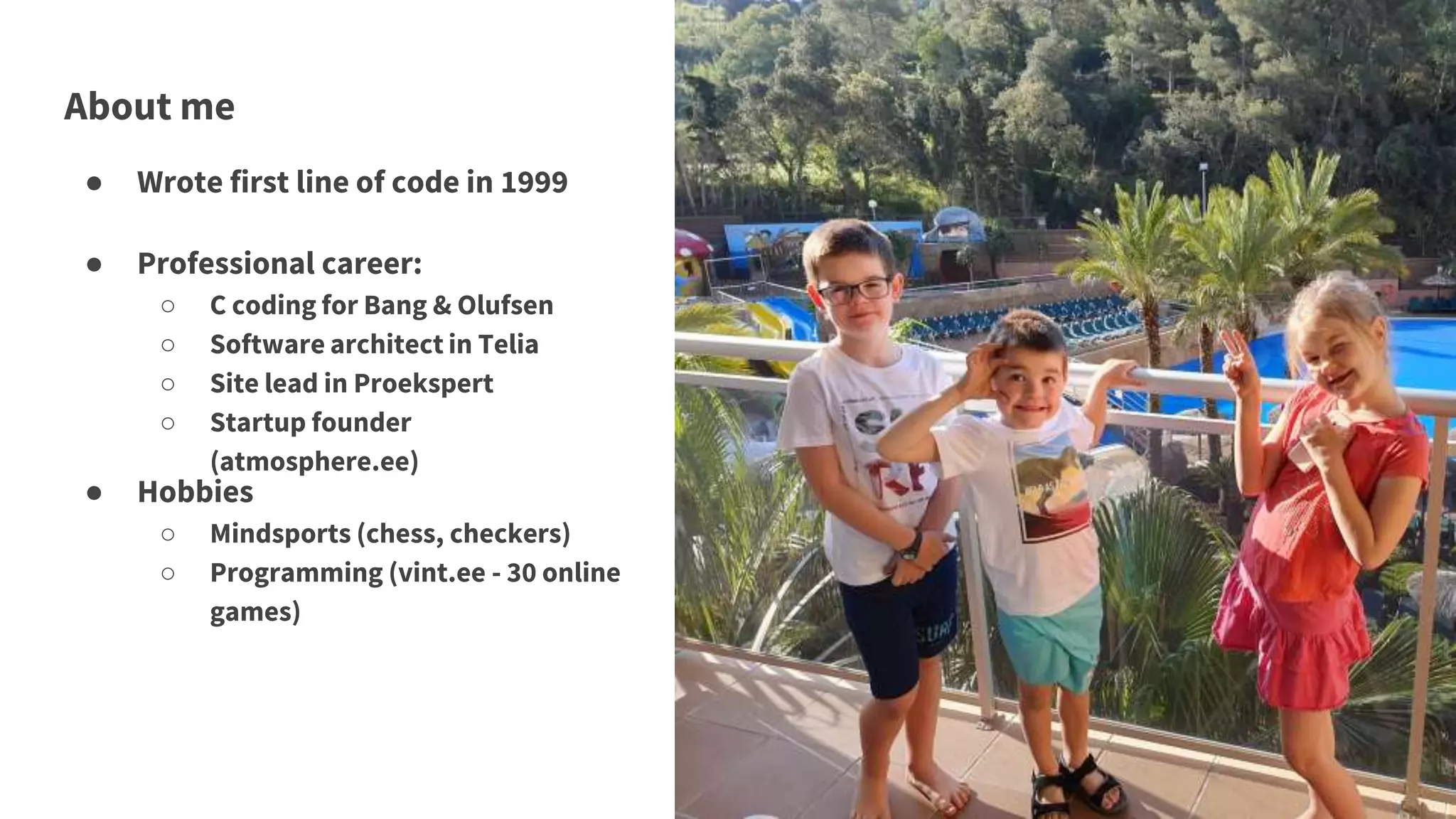 About me

● Wrote first line of code in 1999

● Professional career:
○ C coding for Bang & Olufsen
○ Software architect in Telia
○ Site lead in Proekspert
○ Startup founder (atmosphere.ee)

● Hobbies
○ Mindsports (chess, checkers)
○ Programming (vint.ee - 30 online games)